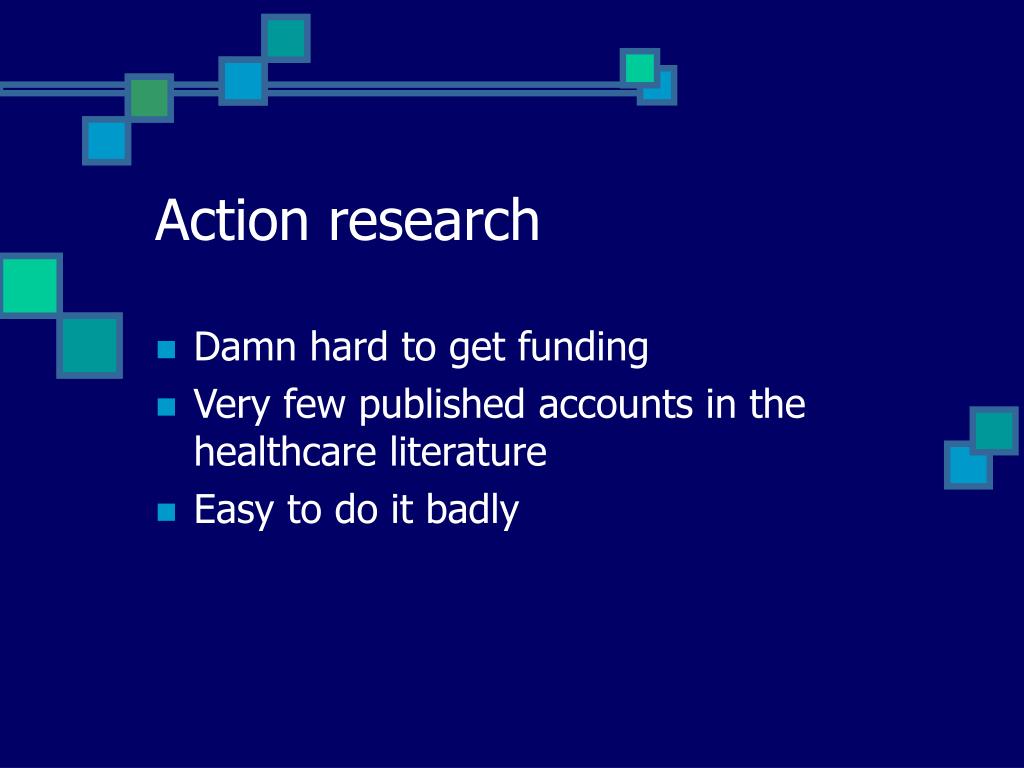 Action research

- Damn hard to get funding
- Very few published accounts in the healthcare literature
- Easy to do it badly